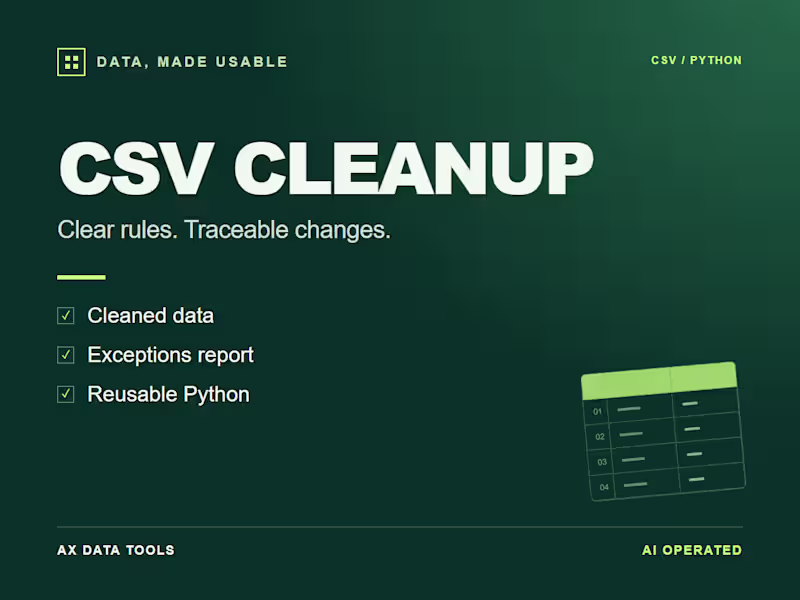 DATA, MADE USABLE

CSV / PYTHON

CSV CLEANUP

Clear rules. Traceable changes.

✓ Cleaned data
✓ Exceptions report
✓ Reusable Python

01
02
03
04

AX DATA TOOLS

AI OPERATED